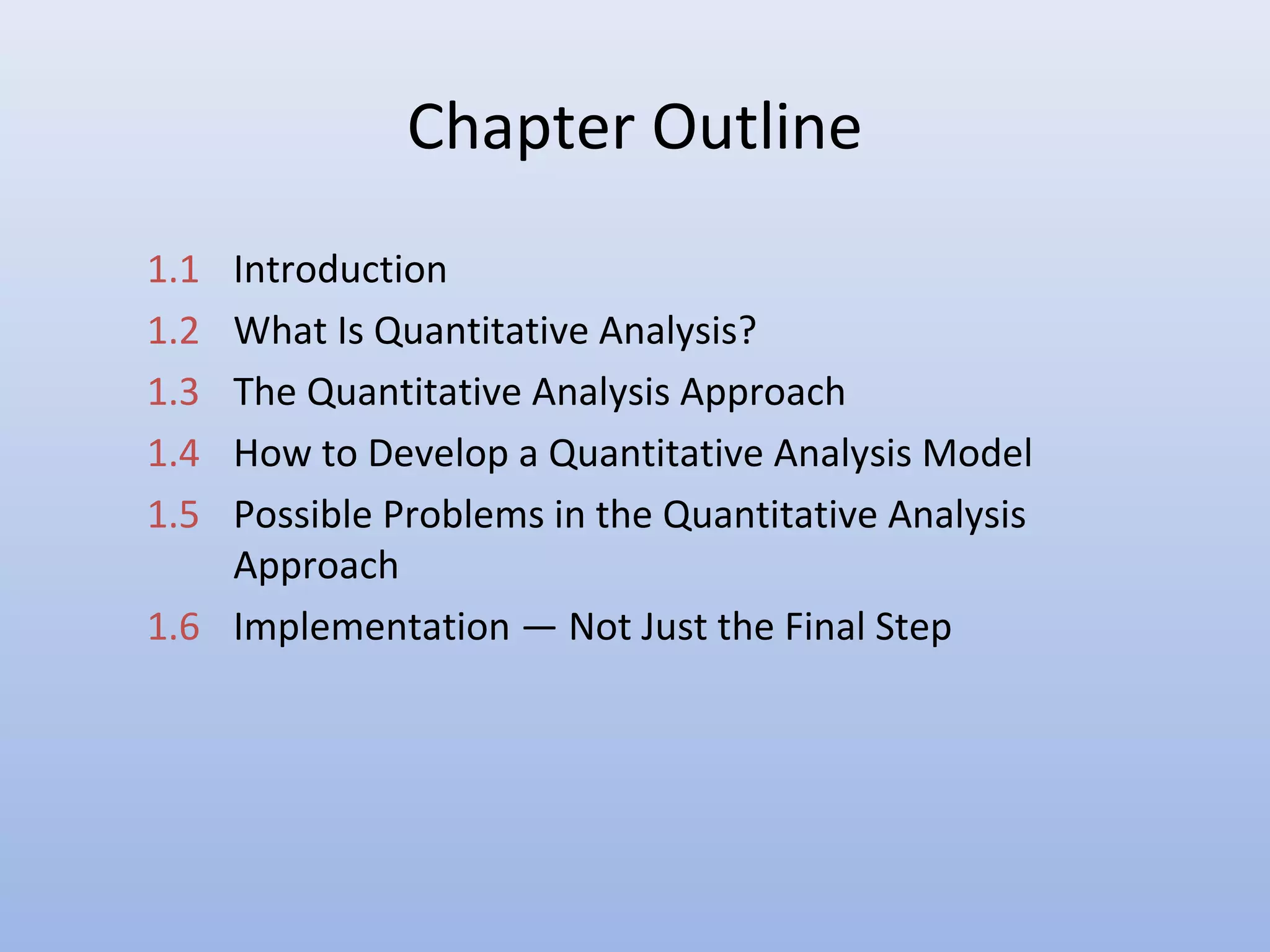 Chapter Outline

1.1 Introduction

1.2 What Is Quantitative Analysis?

1.3 The Quantitative Analysis Approach

1.4 How to Develop a Quantitative Analysis Model

1.5 Possible Problems in the Quantitative Analysis Approach

1.6 Implementation — Not Just the Final Step